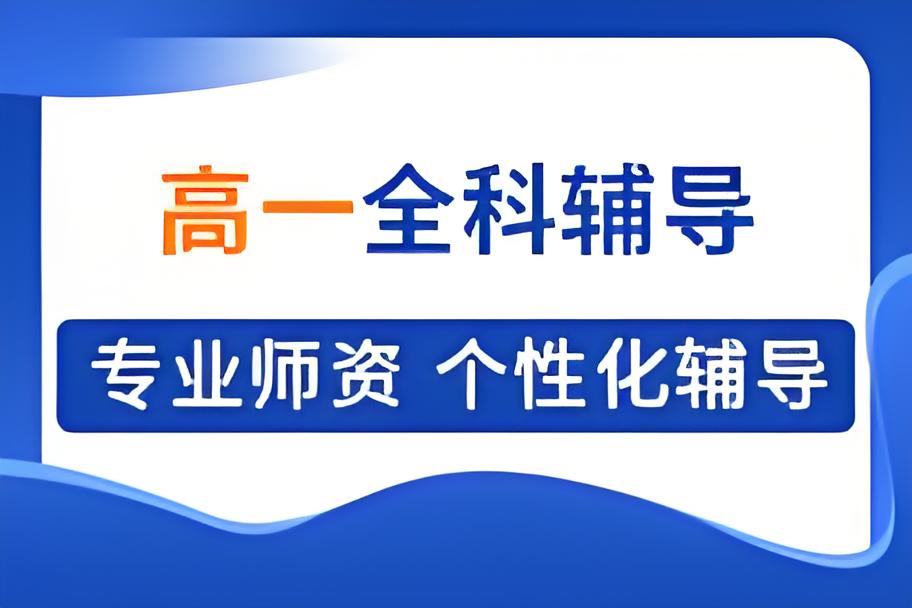 高一全科辅导

专业师资 个性化辅导